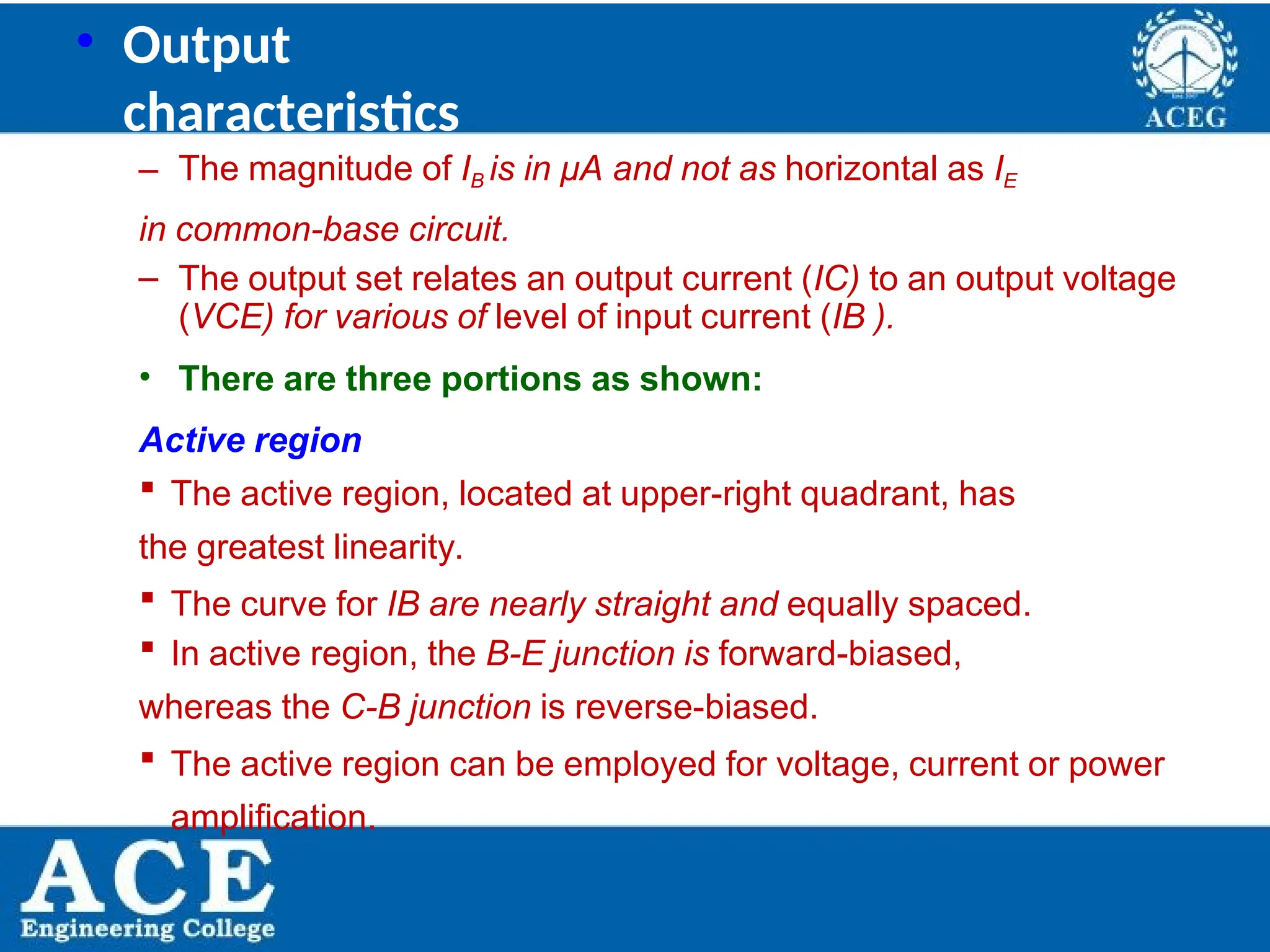 • Output characteristics

ACEG

– The magnitude of $I_B$ is in μA and not as horizontal as $I_E$ in common-base circuit.

– The output set relates an output current (IC) to an output voltage (VCE) for various of level of input current (IB ).

• There are three portions as shown:

Active region

▪ The active region, located at upper-right quadrant, has the greatest linearity.

▪ The curve for IB are nearly straight and equally spaced.

▪ In active region, the B-E junction is forward-biased, whereas the C-B junction is reverse-biased.

▪ The active region can be employed for voltage, current or power amplification.

ACE
Engineering College